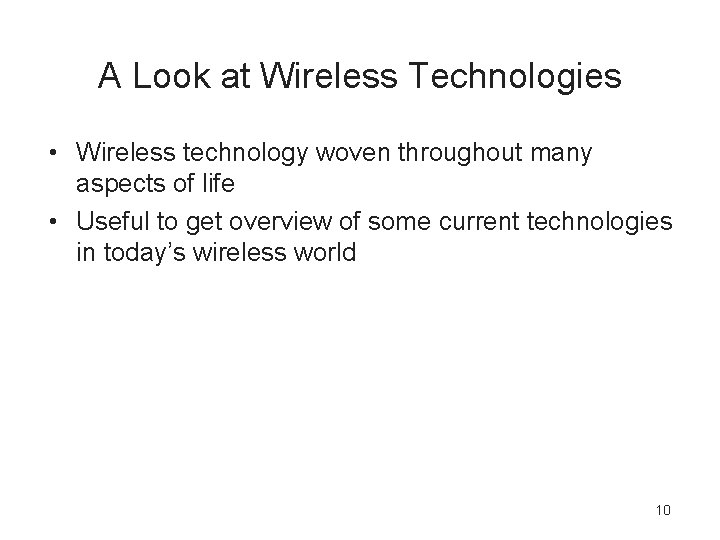 A Look at Wireless Technologies

• Wireless technology woven throughout many aspects of life

• Useful to get overview of some current technologies in today’s wireless world

10